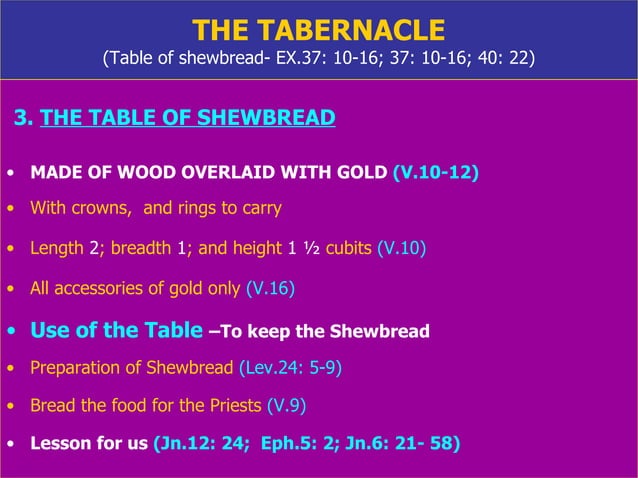 THE TABERNACLE
(Table of shewbread- EX.37: 10-16; 37: 10-16; 40: 22)

3. THE TABLE OF SHEWBREAD

• MADE OF WOOD OVERLAID WITH GOLD (V.10-12)
• With crowns, and rings to carry
• Length 2; breadth 1; and height 1 ½ cubits (V.10)
• All accessories of gold only (V.16)
• Use of the Table –To keep the Shewbread
• Preparation of Shewbread (Lev.24: 5-9)
• Bread the food for the Priests (V.9)
• Lesson for us (Jn.12: 24; Eph.5: 2; Jn.6: 21- 58)